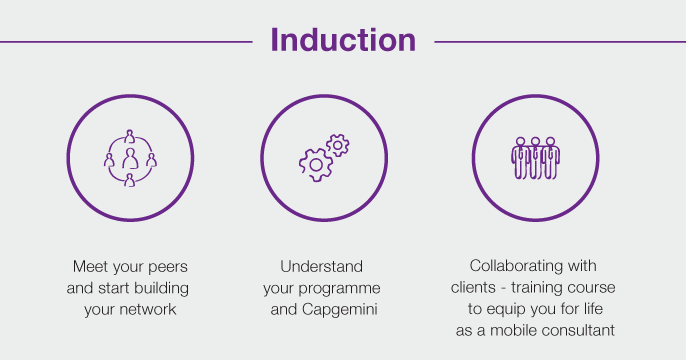 Induction

Meet your peers and start building your network

Understand your programme and Capgemini

Collaborating with clients - training course to equip you for life as a mobile consultant